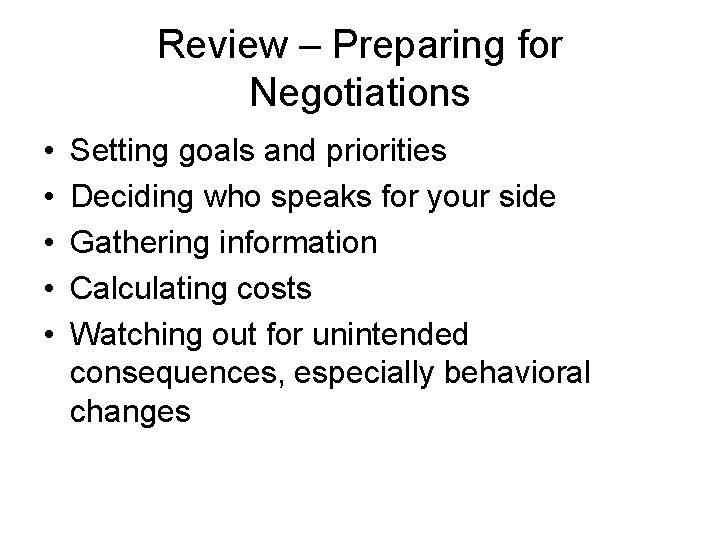 Review – Preparing for Negotiations

• Setting goals and priorities
• Deciding who speaks for your side
• Gathering information
• Calculating costs
• Watching out for unintended consequences, especially behavioral changes